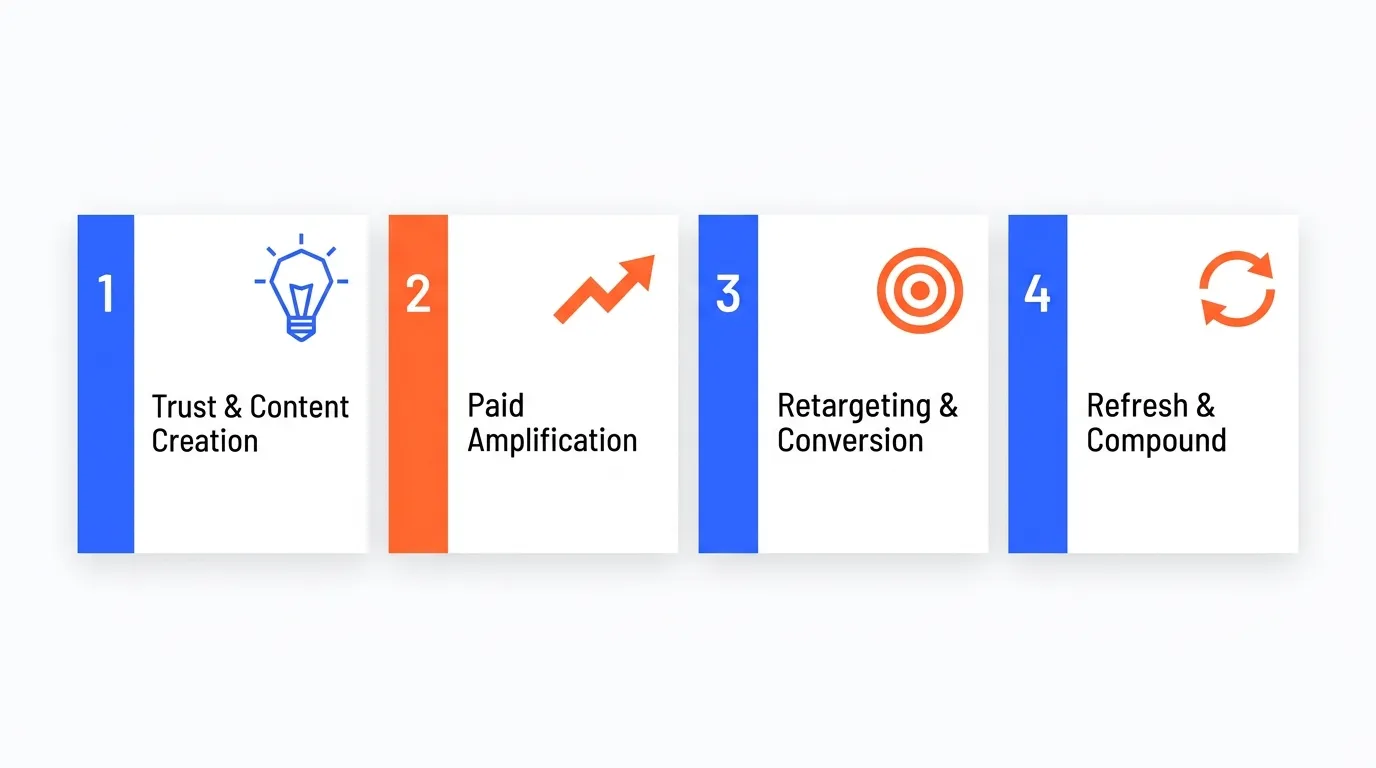 1

Trust & Content Creation

2

Paid Amplification

3

Retargeting & Conversion

4

Refresh & Compound